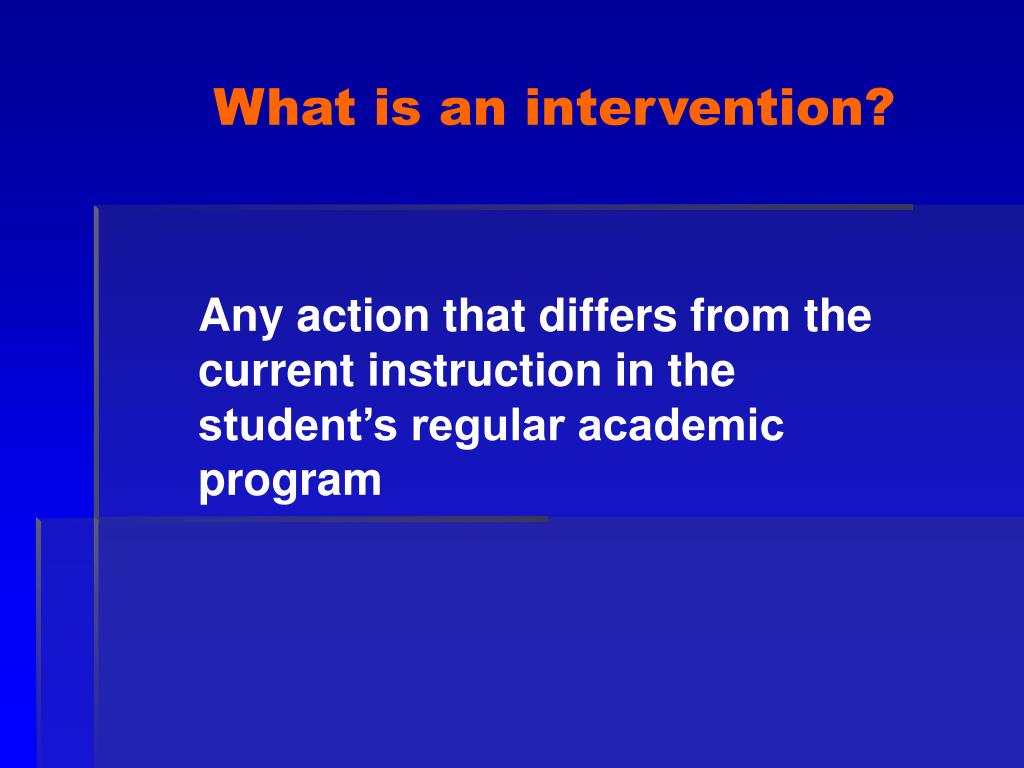 What is an intervention?

Any action that differs from the current instruction in the student’s regular academic program